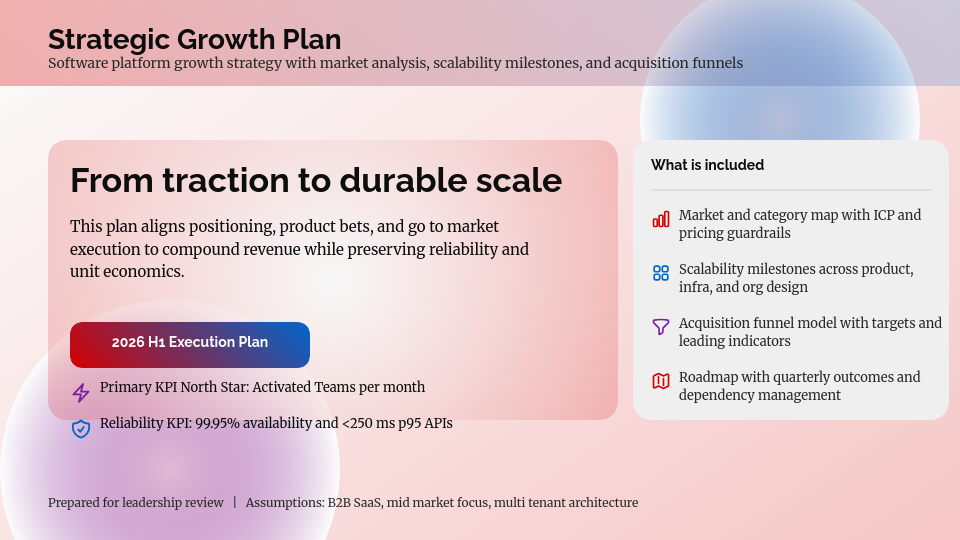 Strategic Growth Plan
Software platform growth strategy with market analysis, scalability milestones, and acquisition funnels

From traction to durable scale

This plan aligns positioning, product bets, and go to market execution to compound revenue while preserving reliability and unit economics.

2026 H1 Execution Plan

Primary KPI North Star: Activated Teams per month

Reliability KPI: 99.95% availability and <250 ms p95 APIs

What is included

Market and category map with ICP and pricing guardrails

Scalability milestones across product, infra, and org design

Acquisition funnel model with targets and leading indicators

Roadmap with quarterly outcomes and dependency management

Prepared for leadership review | Assumptions: B2B SaaS, mid market focus, multi tenant architecture